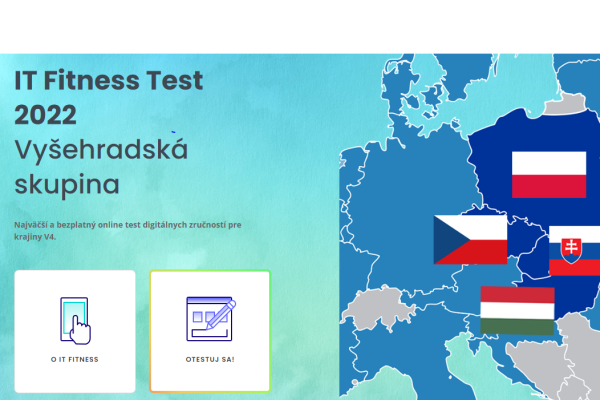 IT Fitness Test 2022
Vyšehradská skupina

Najväčší a bezplatný online test digitálnych zručností pre krajiny V4.

O IT FITNESS

OTESTUJ SA!